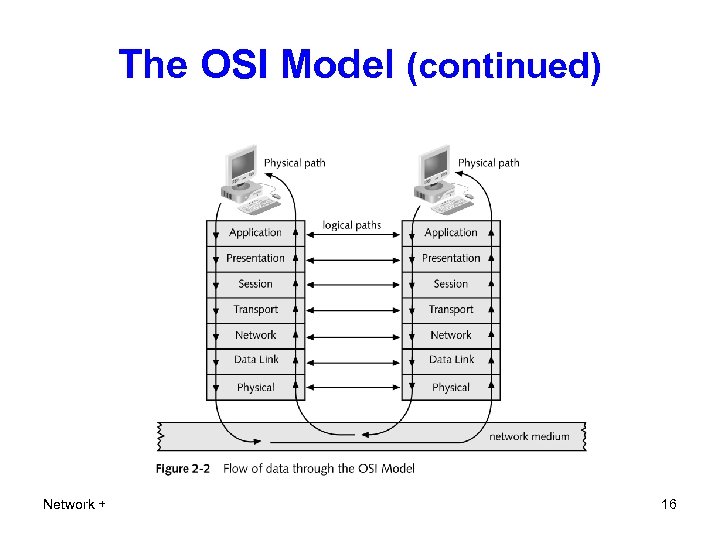 The OSI Model (continued)

Physical path

Physical path

logical paths

Application

Presentation

Session

Transport

Network

Data Link

Physical

Application

Presentation

Session

Transport

Network

Data Link

Physical

network medium

Figure 2-2 Flow of data through the OSI Model

Network +

16